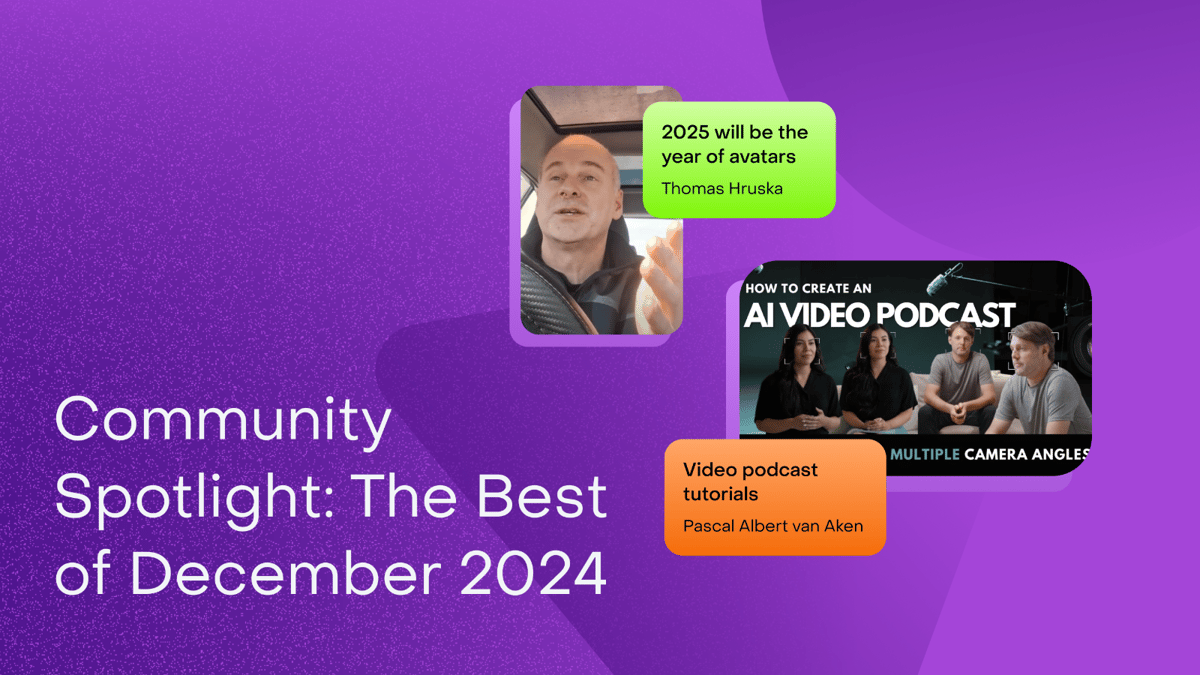 2025 will be the year of avatars
Thomas Hruska

HOW TO CREATE AN
AI VIDEO PODCAST
MULTIPLE CAMERA ANGLES

Video podcast tutorials
Pascal Albert van Aken

Community Spotlight: The Best of December 2024